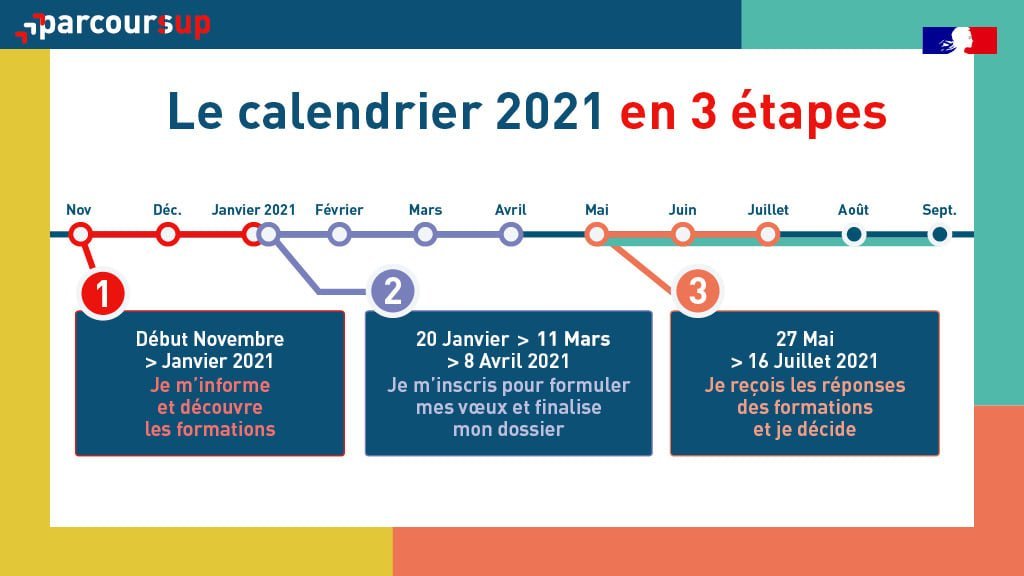 parcoursup

Le calendrier 2021 en 3 étapes

Nov Déc. Janvier 2021 Février Mars Avril Mai Juin Juillet Août Sept.

1

Début Novembre
> Janvier 2021
Je m'informe et découvre les formations

2

20 Janvier > 11 Mars
> 8 Avril 2021
Je m'inscris pour formuler mes vœux et finalise mon dossier

3

27 Mai
> 16 Juillet 2021
Je reçois les réponses des formations et je décide